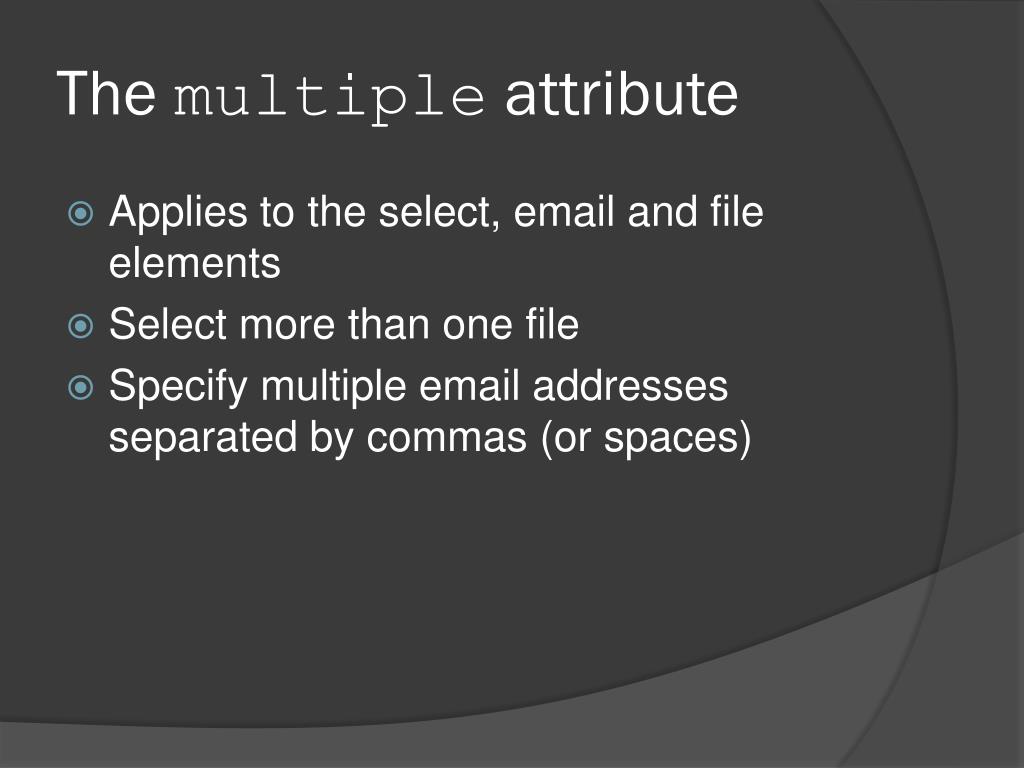 The multiple attribute

Applies to the select, email and file elements

Select more than one file

Specify multiple email addresses separated by commas (or spaces)